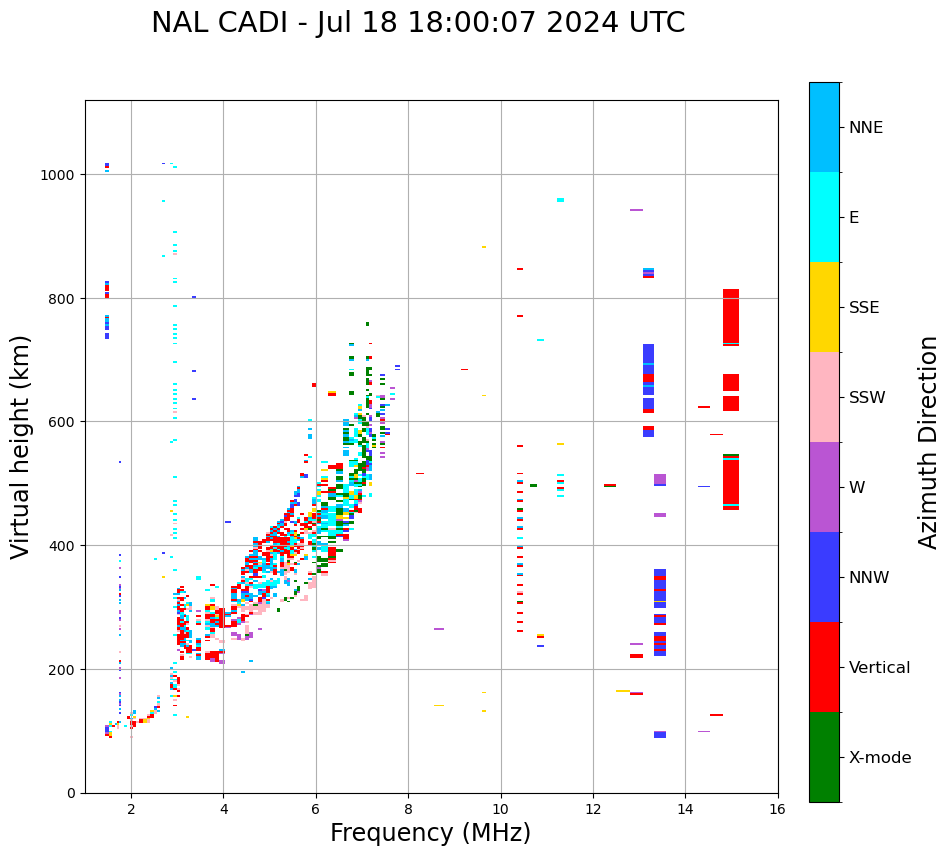 NAL CADI - Jul 18 18:00:07 2024 UTC

Virtual height (km)

1000
800
600
400
200
0

2
4
6
8
10
12
14
16

Frequency (MHz)

NNE
E
SSE
SSW
W
NNW
Vertical
X-mode

Azimuth Direction